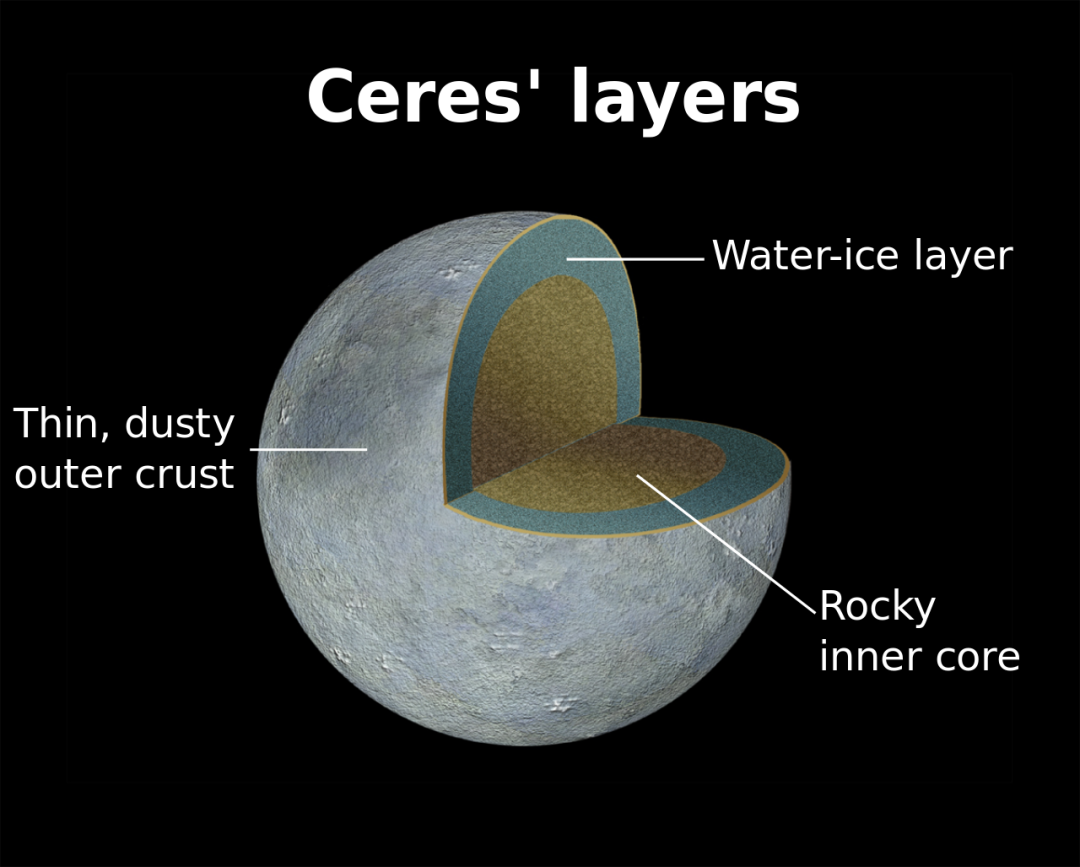 Ceres' layers

Water-ice layer

Thin, dusty
outer crust

Rocky
inner core